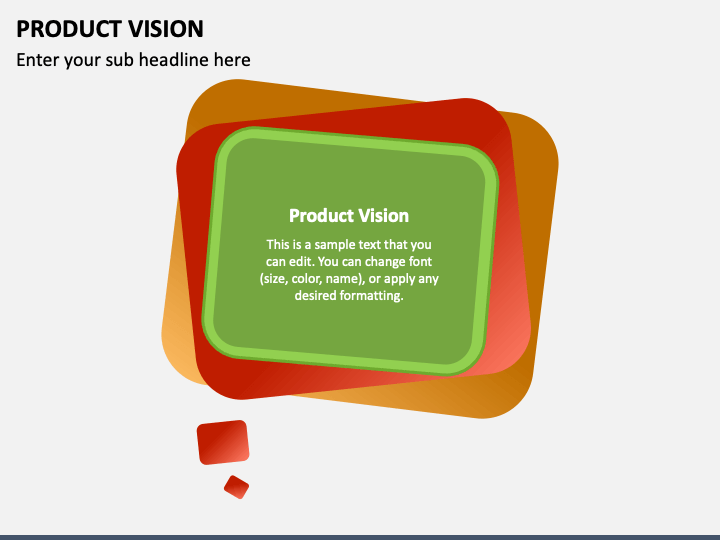 PRODUCT VISION

Enter your sub headline here

Product Vision

This is a sample text that you can edit. You can change font (size, color, name), or apply any desired formatting.